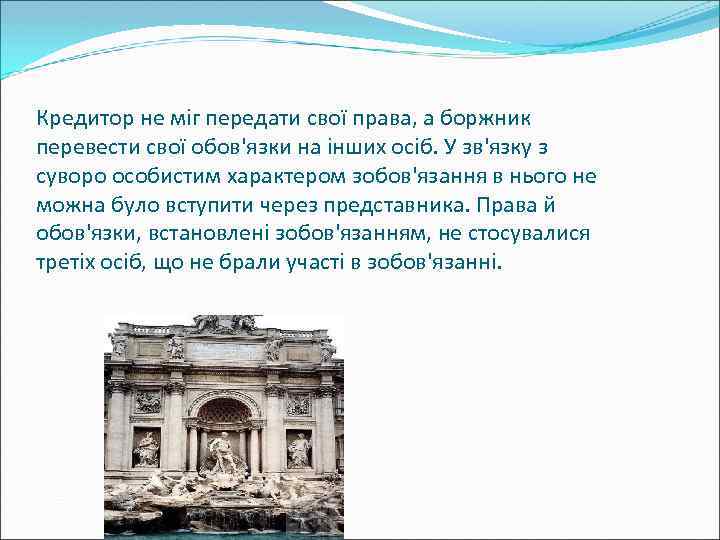 Кредитор не міг передати свої права, а боржник перевести свої обов'язки на інших осіб. У зв'язку з суворо особистим характером зобов'язання в нього не можна було вступити через представника. Права й обов'язки, встановлені зобов'язанням, не стосувалися третіх осіб, що не брали участі в зобов'язанні.